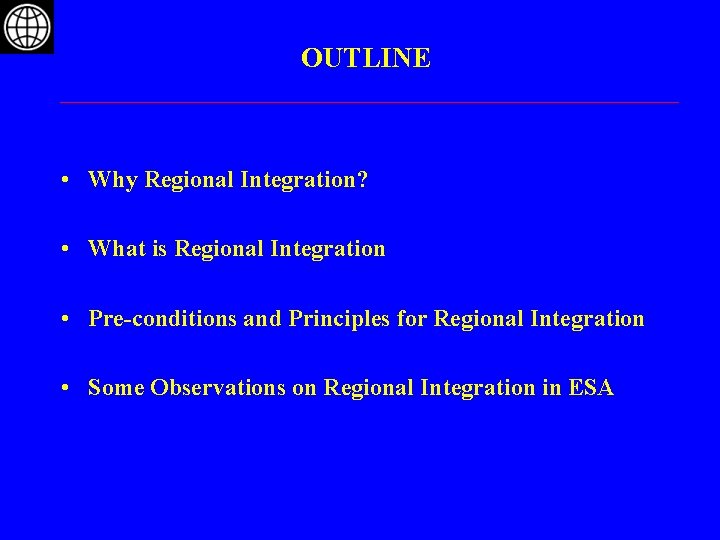 OUTLINE

• Why Regional Integration?

• What is Regional Integration

• Pre-conditions and Principles for Regional Integration

• Some Observations on Regional Integration in ESA